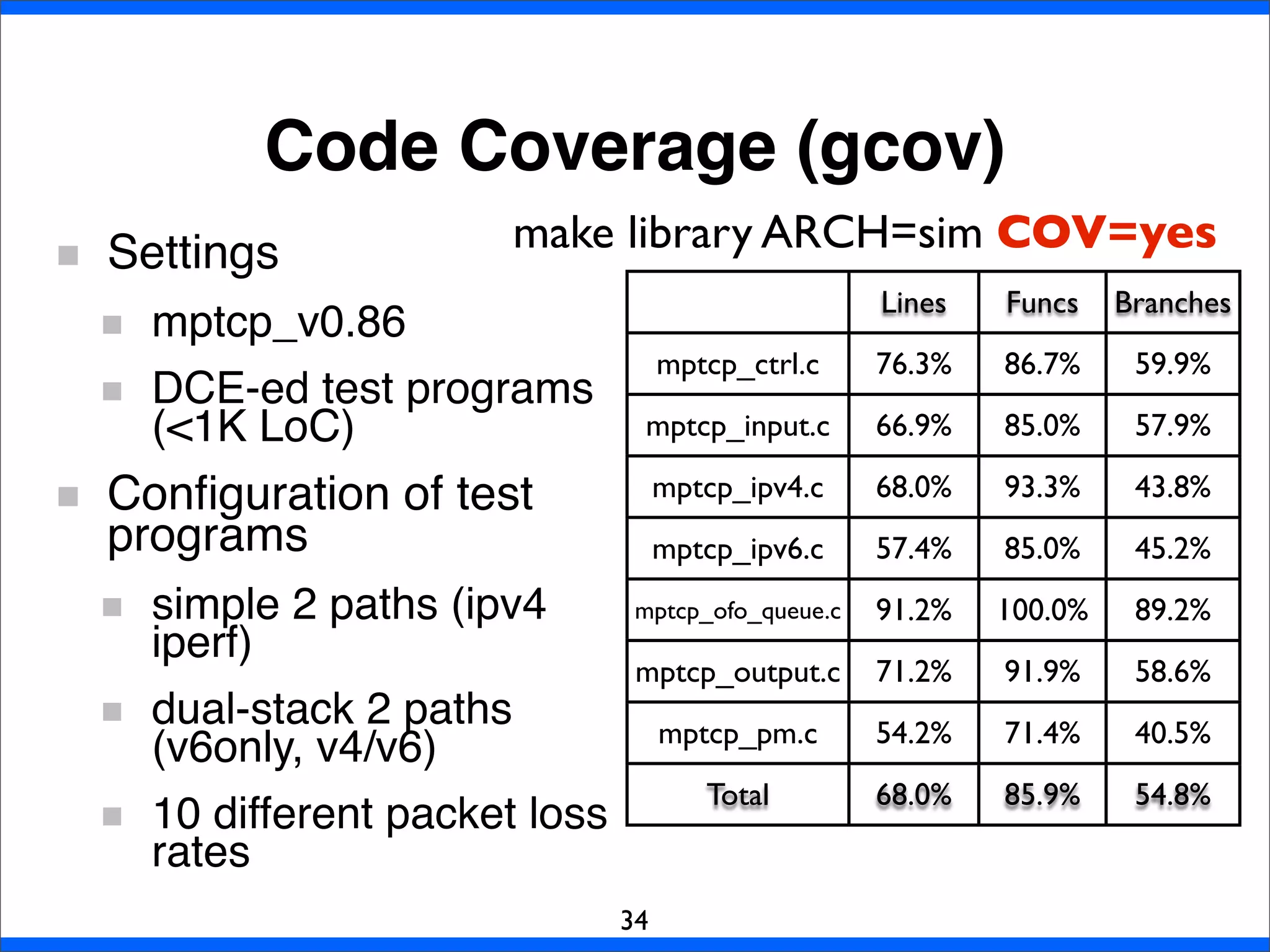 Code Coverage (gcov)

Settings

mptcp_v0.86

DCE-ed test programs (<1K LoC)

Configuration of test programs

simple 2 paths (ipv4 iperf)

dual-stack 2 paths (v6only, v4/v6)

10 different packet loss rates

make library ARCH=sim COV=yes

| | Lines | Funcs | Branches |
|---|---|---|---|
| mptcp_ctrl.c | 76.3% | 86.7% | 59.9% |
| mptcp_input.c | 66.9% | 85.0% | 57.9% |
| mptcp_ipv4.c | 68.0% | 93.3% | 43.8% |
| mptcp_ipv6.c | 57.4% | 85.0% | 45.2% |
| mptcp_ofo_queue.c | 91.2% | 100.0% | 89.2% |
| mptcp_output.c | 71.2% | 91.9% | 58.6% |
| mptcp_pm.c | 54.2% | 71.4% | 40.5% |
| Total | 68.0% | 85.9% | 54.8% |

34